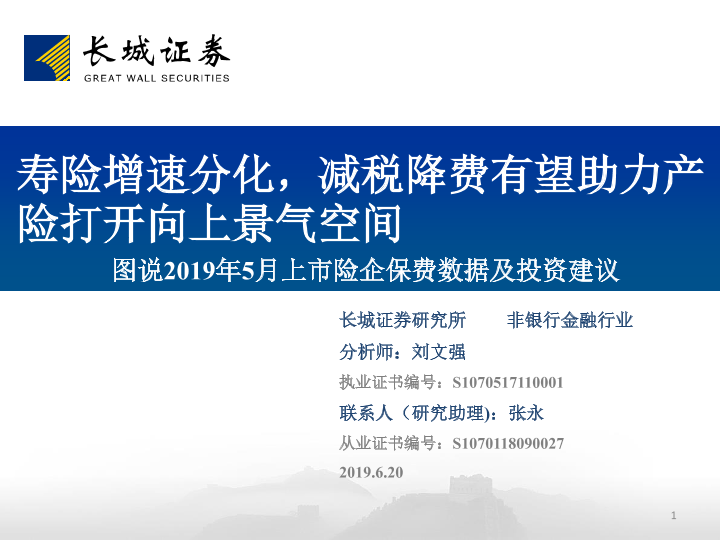 长城证券
GREAT WALL SECURITIES

寿险增速分化，减税降费有望助力产险打开向上景气空间

图说2019年5月上市险企保费数据及投资建议

长城证券研究所　　非银行金融行业

分析师：刘文强

执业证书编号：S1070517110001

联系人（研究助理)：张永

从业证书编号：S1070118090027

2019.6.20

1